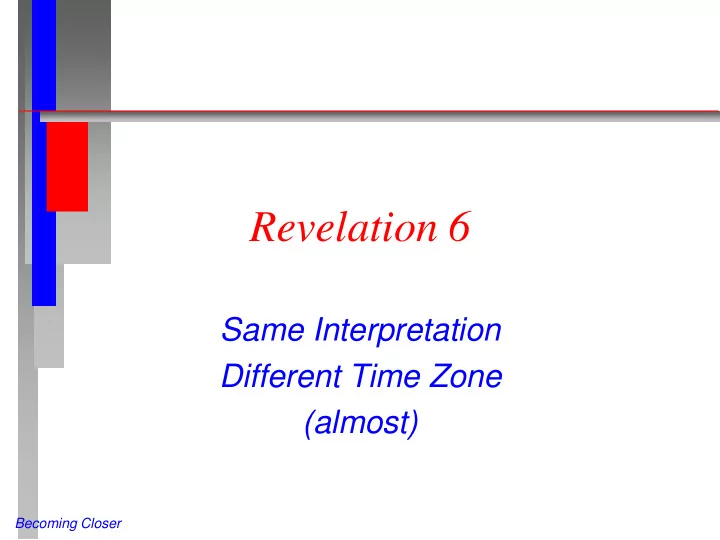 Revelation 6

Same Interpretation
Different Time Zone
(almost)

Becoming Closer